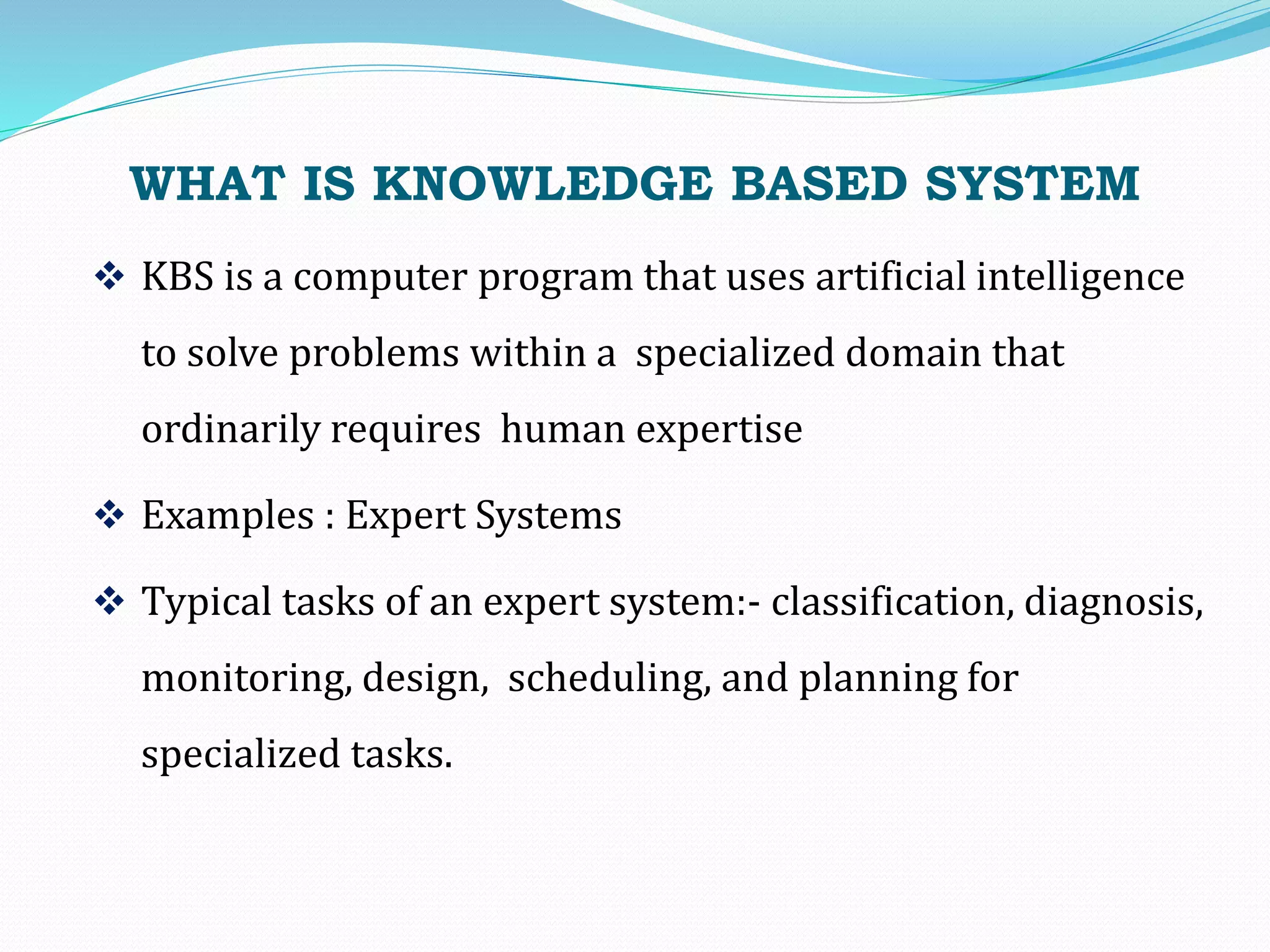 WHAT IS KNOWLEDGE BASED SYSTEM

❖ KBS is a computer program that uses artificial intelligence to solve problems within a specialized domain that ordinarily requires human expertise

❖ Examples : Expert Systems

❖ Typical tasks of an expert system:- classification, diagnosis, monitoring, design, scheduling, and planning for specialized tasks.